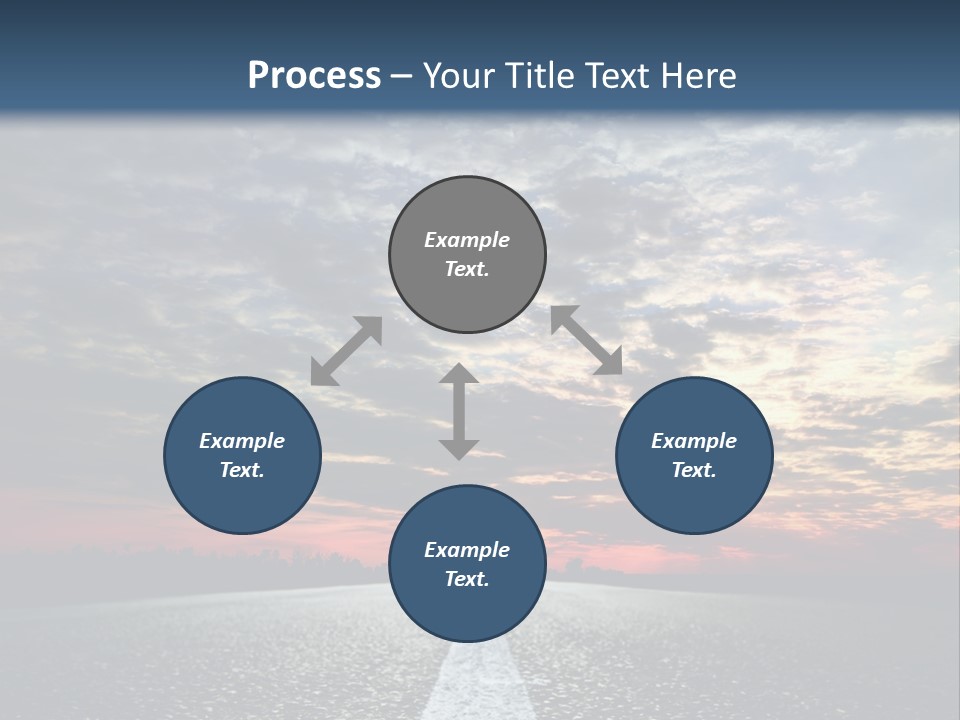 Process – Your Title Text Here

Example Text.

Example Text.

Example Text.

Example Text.